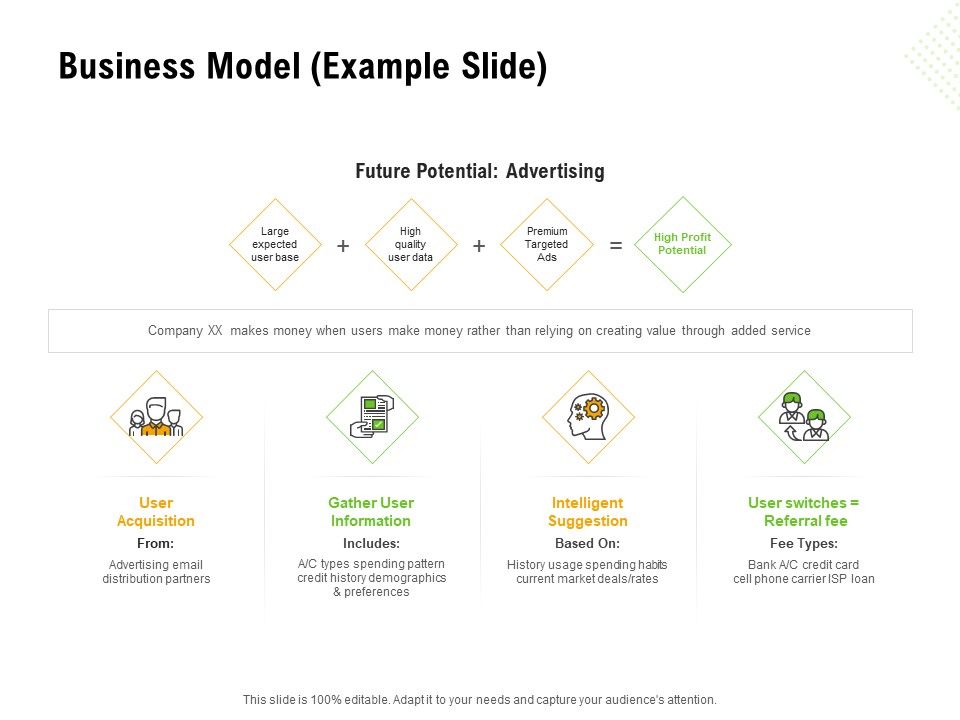 Business Model (Example Slide)

Future Potential: Advertising

Large expected user base + High quality user data + Premium Targeted Ads = High Profit Potential

Company XX makes money when users make money rather than relying on creating value through added service

User Acquisition
From:
Advertising email distribution partners

Gather User Information
Includes:
A/C types spending pattern credit history demographics & preferences

Intelligent Suggestion
Based On:
History usage spending habits current market deals/rates

User switches = Referral fee
Fee Types:
Bank A/C credit card cell phone carrier ISP loan

This slide is 100% editable. Adapt it to your needs and capture your audience's attention.